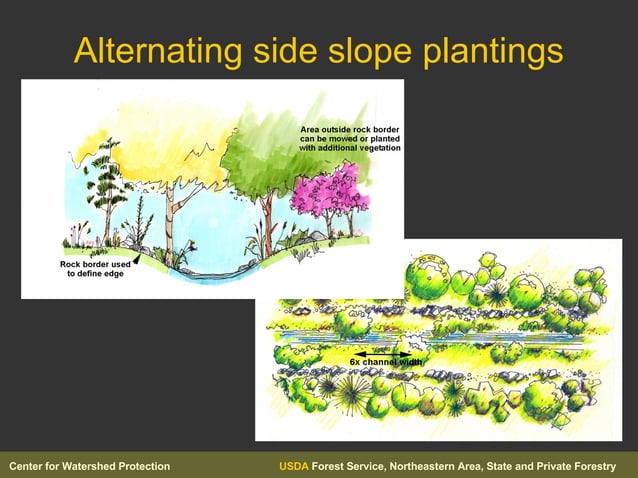 Alternating side slope plantings

Area outside rock border can be mowed or planted with additional vegetation

Rock border used to define edge

6x channel width

Center for Watershed Protection

USDA Forest Service, Northeastern Area, State and Private Forestry